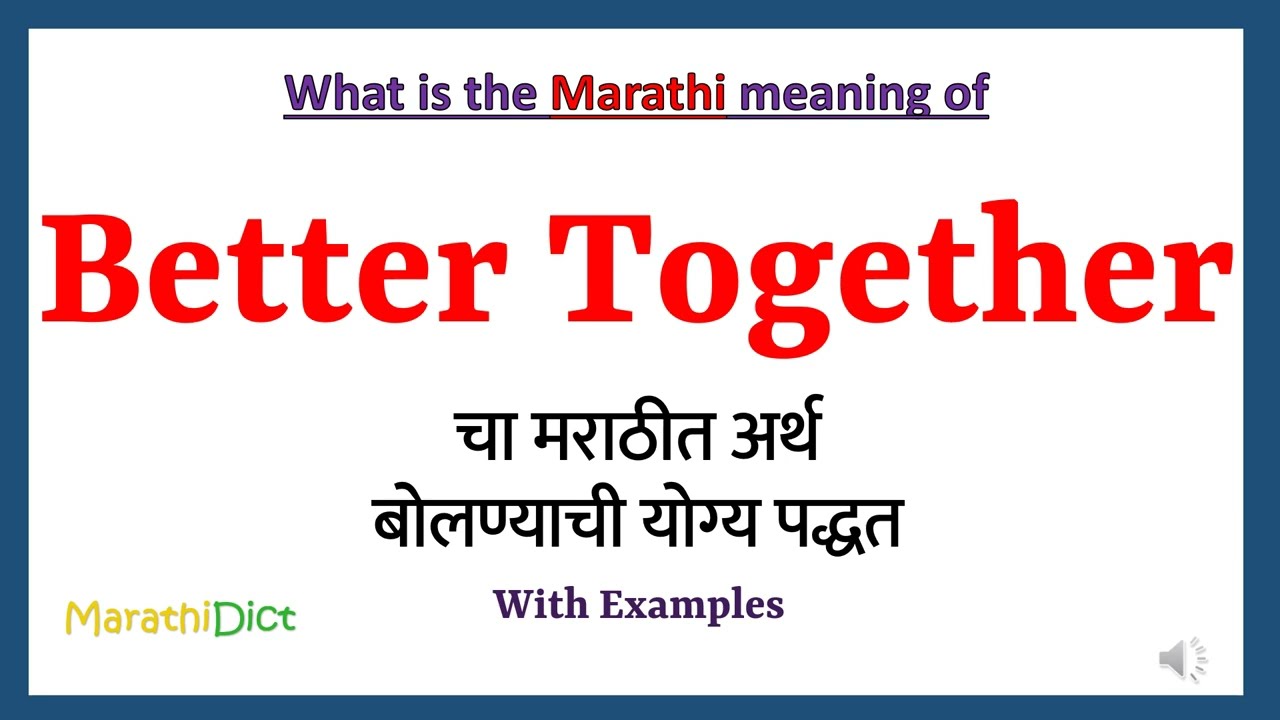 What is the Marathi meaning of

Better Together

चा मराठीत अर्थ
बोलण्याची योग्य पद्धत

With Examples

MarathiDict